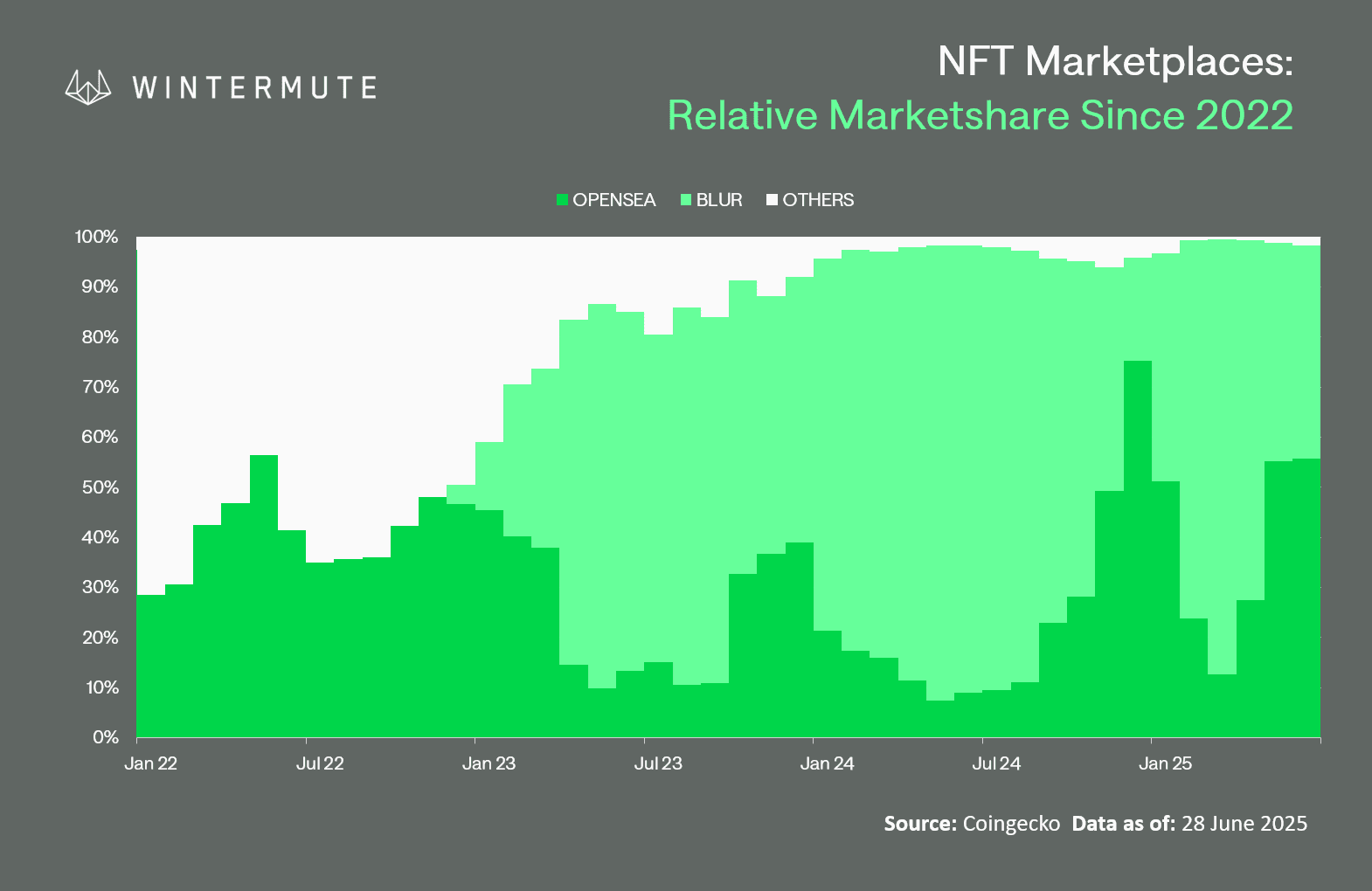 WINTERMUTE

NFT Marketplaces:
Relative Marketshare Since 2022

OPENSEA BLUR OTHERS

100%
90%
80%
70%
60%
50%
40%
30%
20%
10%
0%

Jan 22 Jul 22 Jan 23 Jul 23 Jan 24 Jul 24 Jan 25

Source: Coingecko Data as of: 28 June 2025